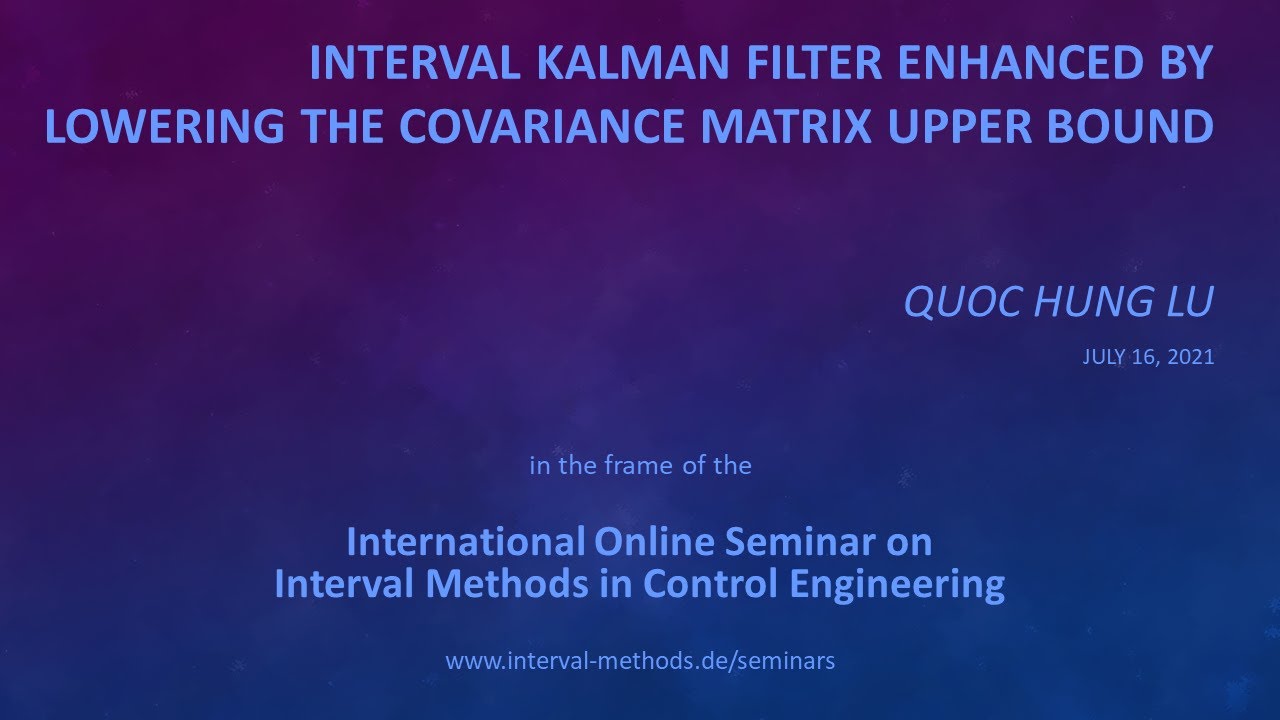 INTERVAL KALMAN FILTER ENHANCED BY LOWERING THE COVARIANCE MATRIX UPPER BOUND

QUOC HUNG LU

JULY 16, 2021

in the frame of the

International Online Seminar on Interval Methods in Control Engineering

www.interval-methods.de/seminars